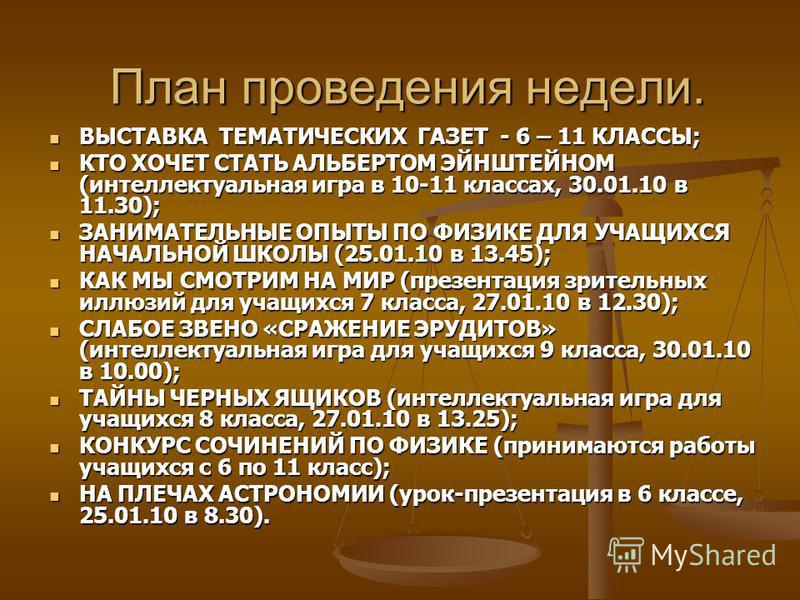 План проведения недели.

- ВЫСТАВКА ТЕМАТИЧЕСКИХ ГАЗЕТ - 6 – 11 КЛАССЫ;
- КТО ХОЧЕТ СТАТЬ АЛЬБЕРТОМ ЭЙНШТЕЙНОМ (интеллектуальная игра в 10-11 классах, 30.01.10 в 11.30);
- ЗАНИМАТЕЛЬНЫЕ ОПЫТЫ ПО ФИЗИКЕ ДЛЯ УЧАЩИХСЯ НАЧАЛЬНОЙ ШКОЛЫ (25.01.10 в 13.45);
- КАК МЫ СМОТРИМ НА МИР (презентация зрительных иллюзий для учащихся 7 класса, 27.01.10 в 12.30);
- СЛАБОЕ ЗВЕНО «СРАЖЕНИЕ ЭРУДИТОВ» (интеллектуальная игра для учащихся 9 класса, 30.01.10 в 10.00);
- ТАЙНЫ ЧЕРНЫХ ЯЩИКОВ (интеллектуальная игра для учащихся 8 класса, 27.01.10 в 13.25);
- КОНКУРС СОЧИНЕНИЙ ПО ФИЗИКЕ (принимаются работы учащихся с 6 по 11 класс);
- НА ПЛЕЧАХ АСТРОНОМИИ (урок-презентация в 6 классе, 25.01.10 в 8.30).

MyShared